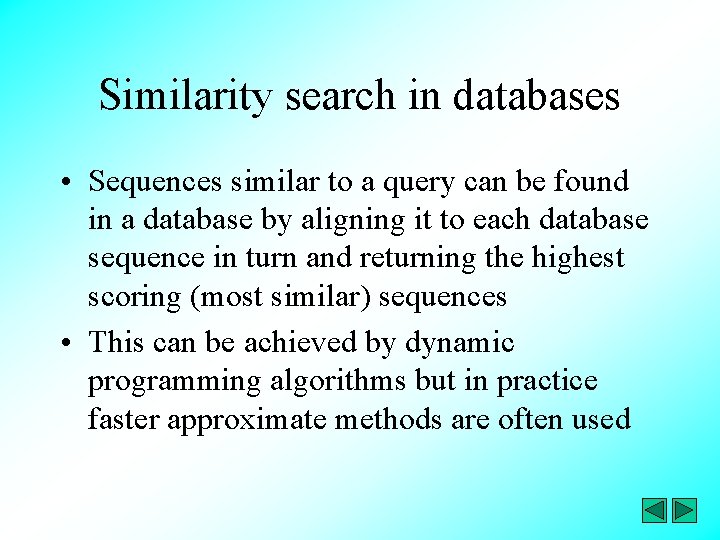 Similarity search in databases

• Sequences similar to a query can be found in a database by aligning it to each database sequence in turn and returning the highest scoring (most similar) sequences

• This can be achieved by dynamic programming algorithms but in practice faster approximate methods are often used